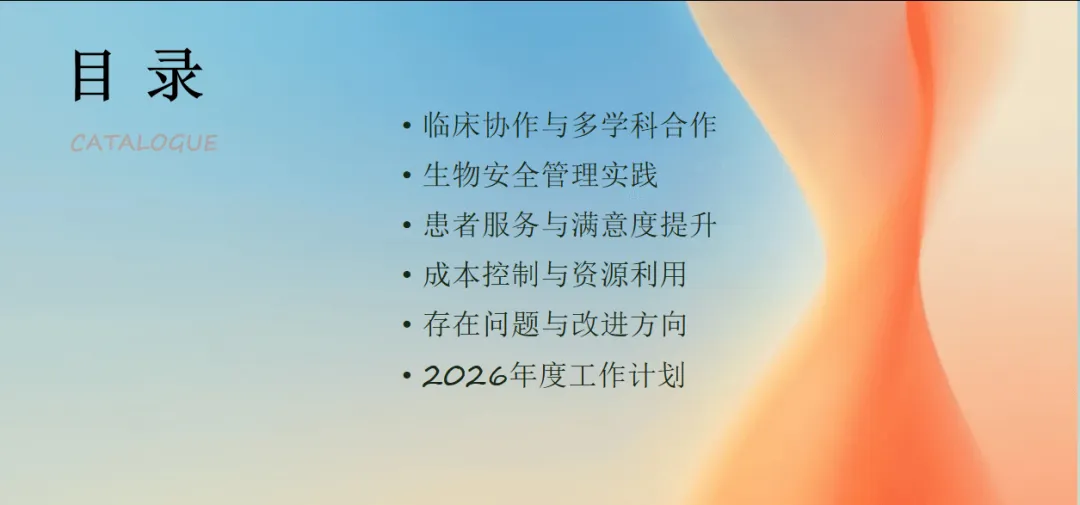 目 录

CATALOGUE

• 临床协作与多学科合作
• 生物安全管理实践
• 患者服务与满意度提升
• 成本控制与资源利用
• 存在问题与改进方向
• 2026年度工作计划